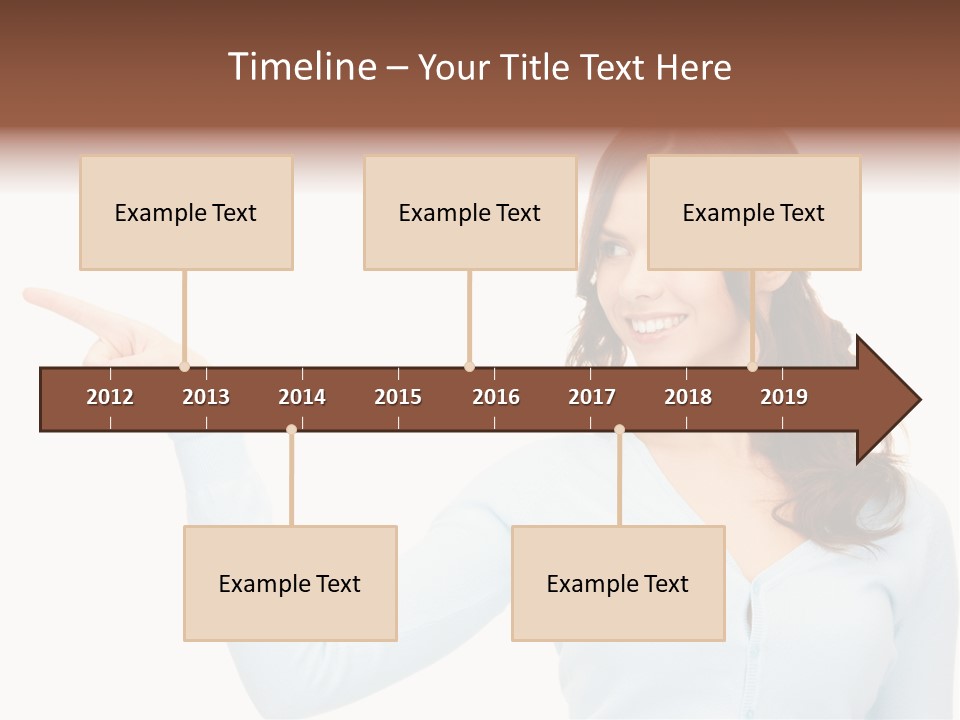 Timeline – Your Title Text Here

Example Text

Example Text

Example Text

2012 2013 2014 2015 2016 2017 2018 2019

Example Text

Example Text